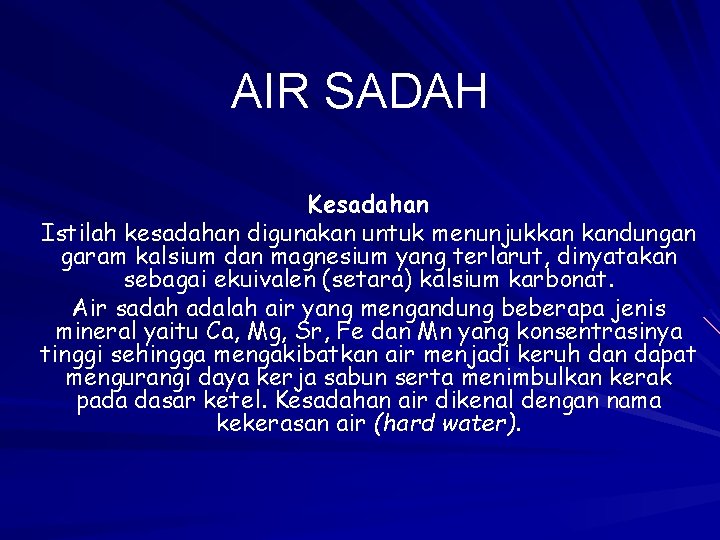 AIR SADAH

Kesadahan

Istilah kesadahan digunakan untuk menunjukkan kandungan garam kalsium dan magnesium yang terlarut, dinyatakan sebagai ekuivalen (setara) kalsium karbonat.

Air sadah adalah air yang mengandung beberapa jenis mineral yaitu Ca, Mg, Sr, Fe dan Mn yang konsentrasinya tinggi sehingga mengakibatkan air menjadi keruh dan dapat mengurangi daya kerja sabun serta menimbulkan kerak pada dasar ketel. Kesadahan air dikenal dengan nama kekerasan air (hard water).